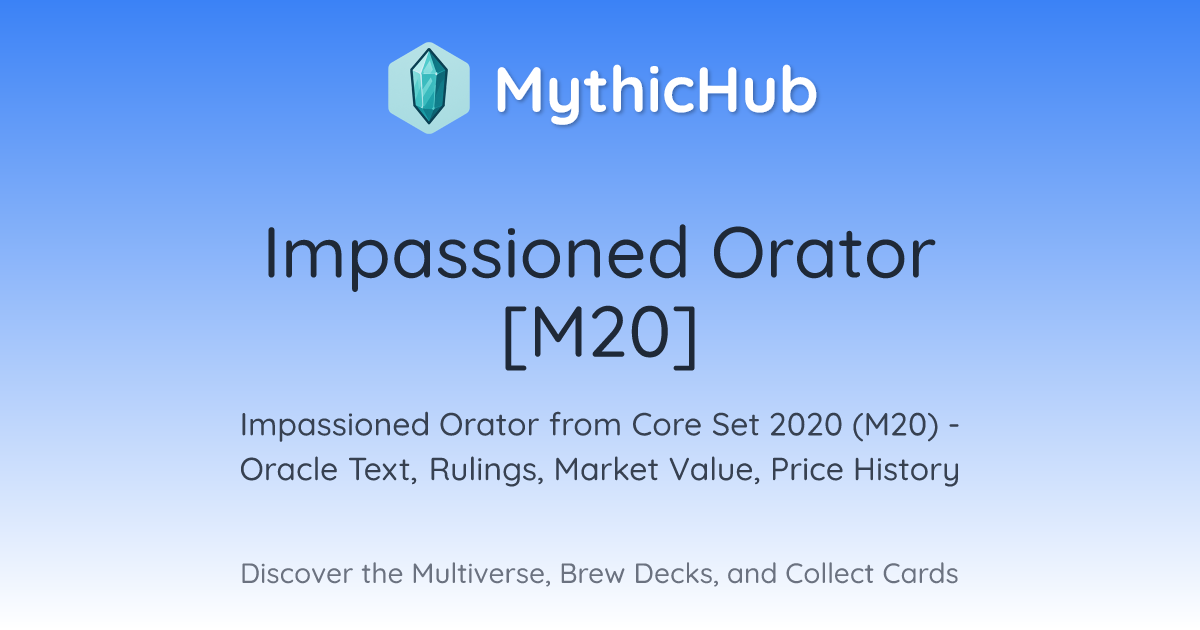 MythicHub

Impassioned Orator [M20]

Impassioned Orator from Core Set 2020 (M20) - Oracle Text, Rulings, Market Value, Price History

Discover the Multiverse, Brew Decks, and Collect Cards